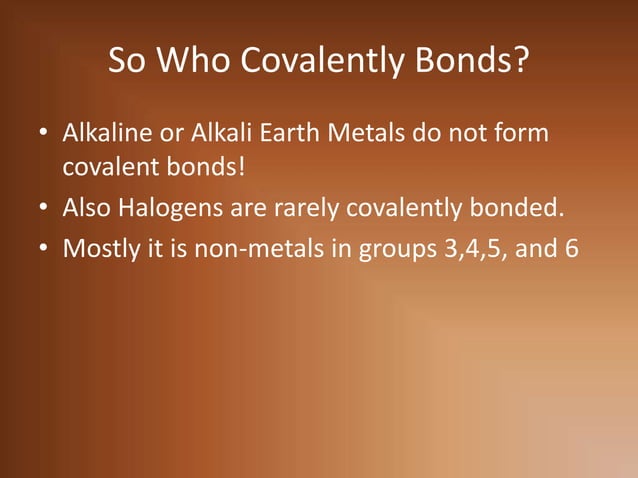 So Who Covalently Bonds?

• Alkaline or Alkali Earth Metals do not form covalent bonds!
• Also Halogens are rarely covalently bonded.
• Mostly it is non-metals in groups 3,4,5, and 6